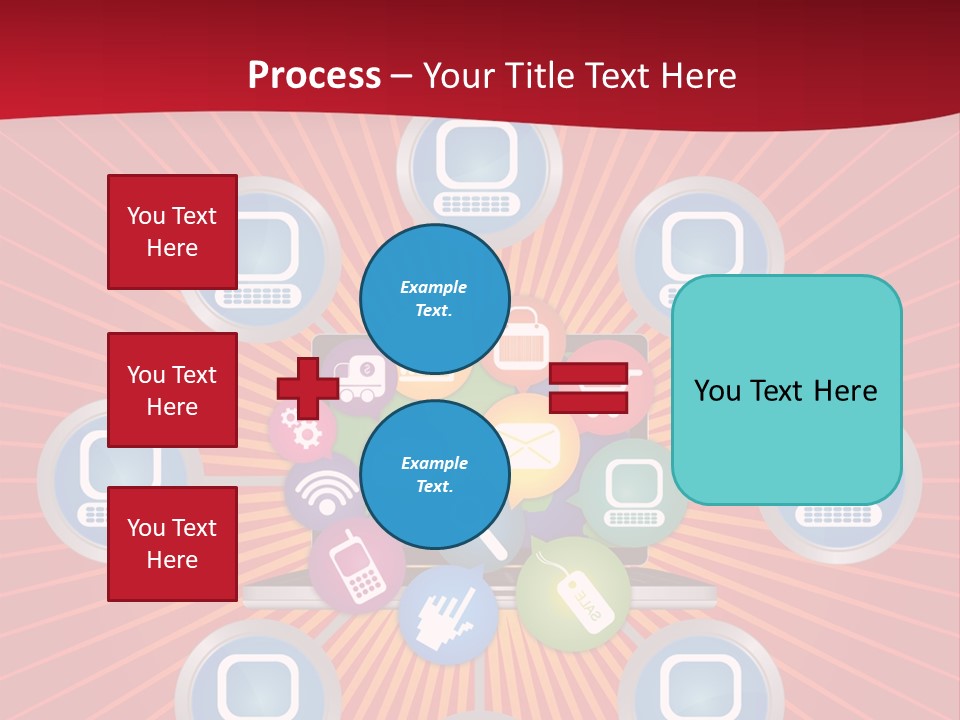 Process – Your Title Text Here

You Text Here

You Text Here

You Text Here

Example Text.

Example Text.

You Text Here

SALE